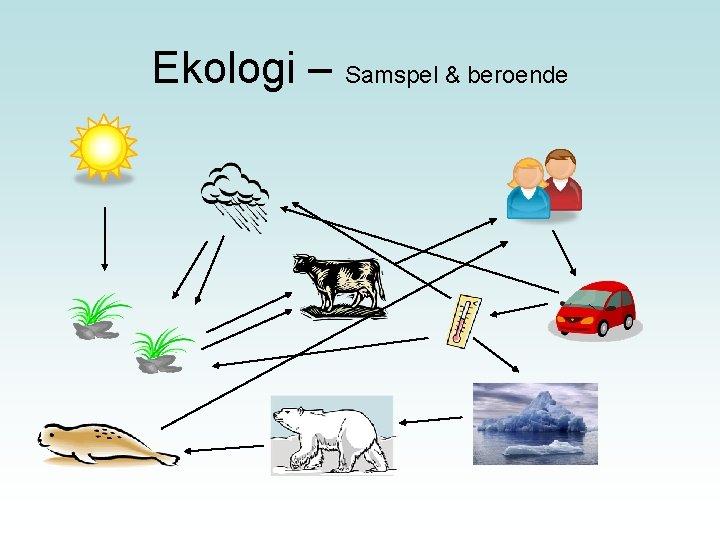 Ekologi – Samspel & beroende